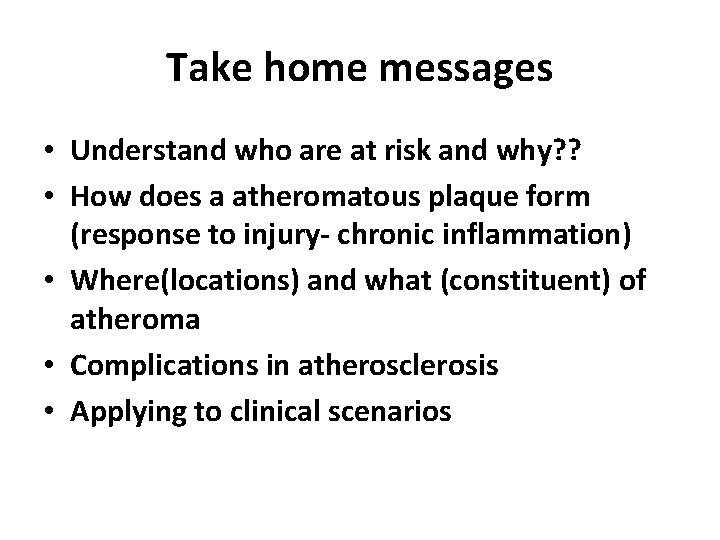 Take home messages

• Understand who are at risk and why??
• How does a atheromatous plaque form (response to injury- chronic inflammation)
• Where(locations) and what (constituent) of atheroma
• Complications in atherosclerosis
• Applying to clinical scenarios